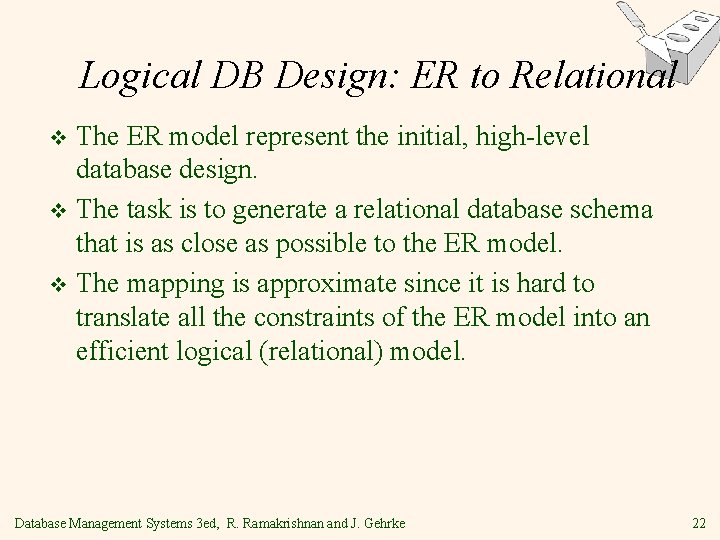 Logical DB Design: ER to Relational

❖ The ER model represent the initial, high-level database design.

❖ The task is to generate a relational database schema that is as close as possible to the ER model.

❖ The mapping is approximate since it is hard to translate all the constraints of the ER model into an efficient logical (relational) model.

Database Management Systems 3ed, R. Ramakrishnan and J. Gehrke

22